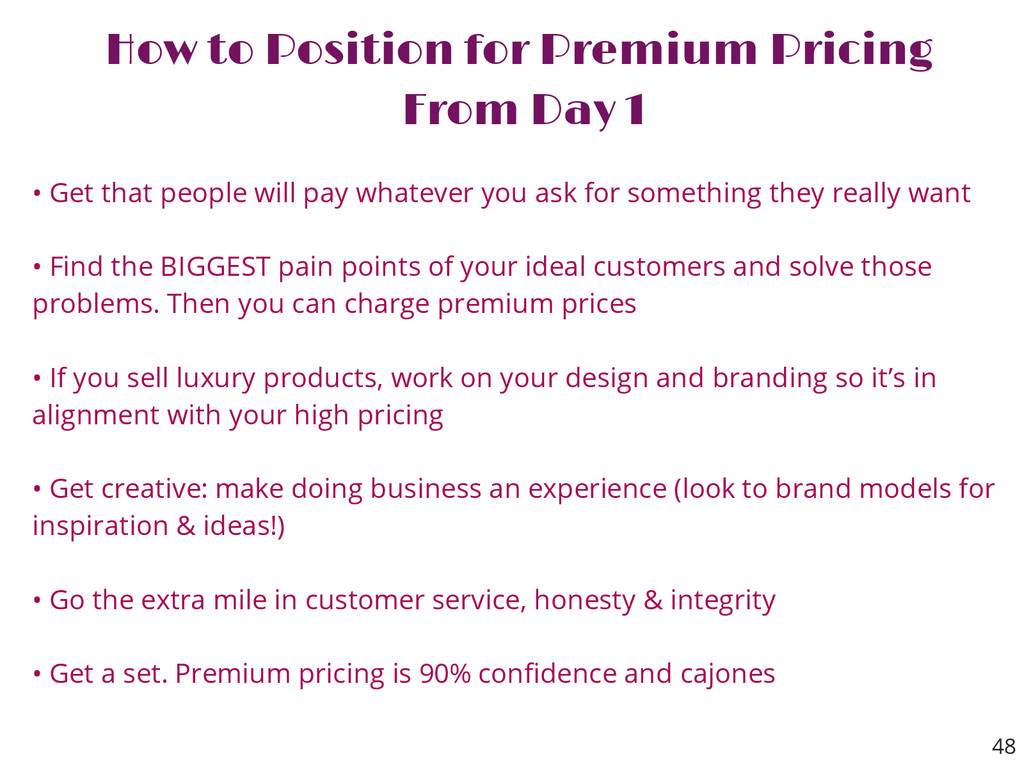 How to Position for Premium Pricing From Day 1

• Get that people will pay whatever you ask for something they really want

• Find the BIGGEST pain points of your ideal customers and solve those problems. Then you can charge premium prices

• If you sell luxury products, work on your design and branding so it's in alignment with your high pricing

• Get creative: make doing business an experience (look to brand models for inspiration & ideas!)

• Go the extra mile in customer service, honesty & integrity

• Get a set. Premium pricing is 90% confidence and cajones

48